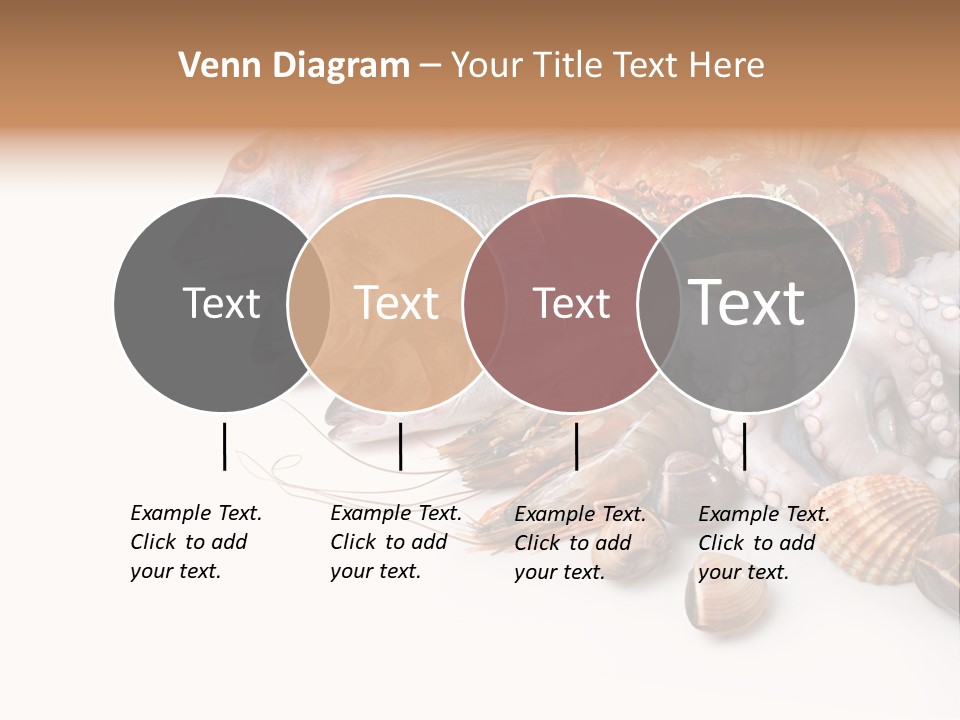 Venn Diagram – Your Title Text Here

Text

Text

Text

Text

Example Text. Click to add your text.

Example Text. Click to add your text.

Example Text. Click to add your text.

Example Text. Click to add your text.